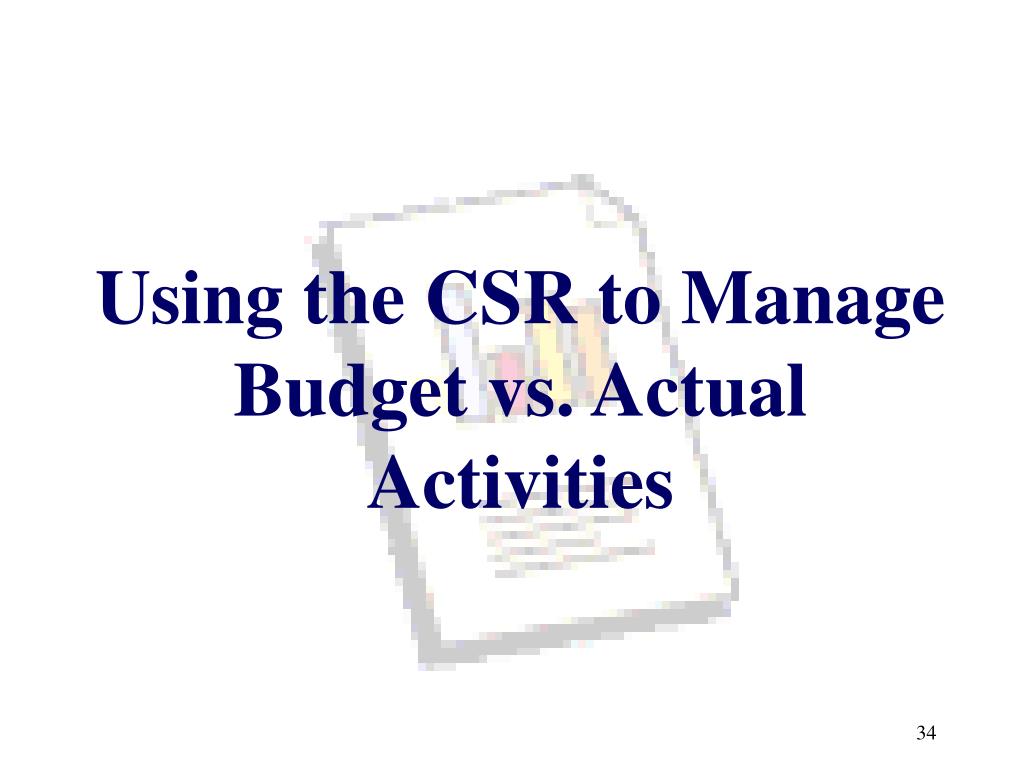 Using the CSR to Manage Budget vs. Actual Activities

34